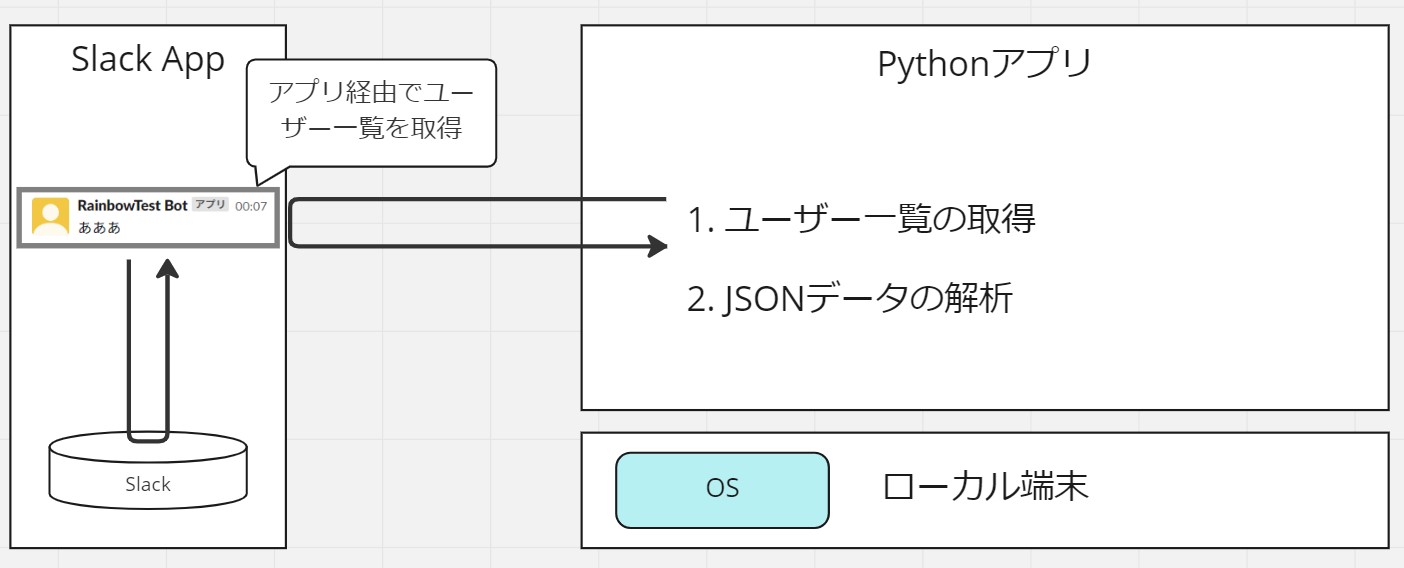 Slack App

アプリ経由でユーザー一覧を取得

RainbowTest Bot アプリ 00:07
あああ

Slack

Pythonアプリ

1. ユーザー一覧の取得

2. JSONデータの解析

OS

ローカル端末